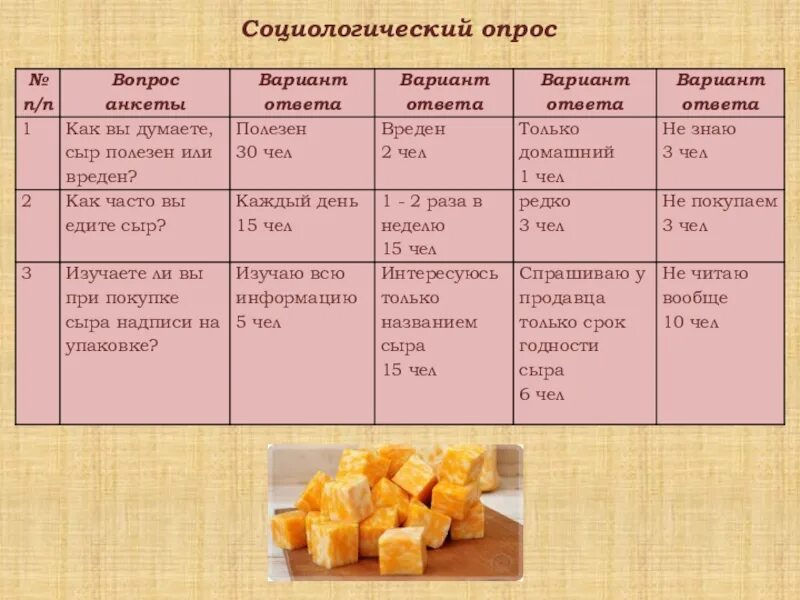 Социологический опрос

| № п/п | Вопрос анкеты | Вариант ответа | Вариант ответа | Вариант ответа | Вариант ответа |
|---|---|---|---|---|---|
| 1 | Как вы думаете, сыр полезен или вреден? | Полезен 30 чел | Вреден 2 чел | Только домашний 1 чел | Не знаю 3 чел |
| 2 | Как часто вы едите сыр? | Каждый день 15 чел | 1 - 2 раза в неделю 15 чел | редко 3 чел | Не покупаем 3 чел |
| 3 | Изучаете ли вы при покупке сыра надписи на упаковке? | Изучаю всю информацию 5 чел | Интересуюсь только названием сыра 15 чел | Спрашиваю у продавца только срок годности сыра 6 чел | Не читаю вообще 10 чел |